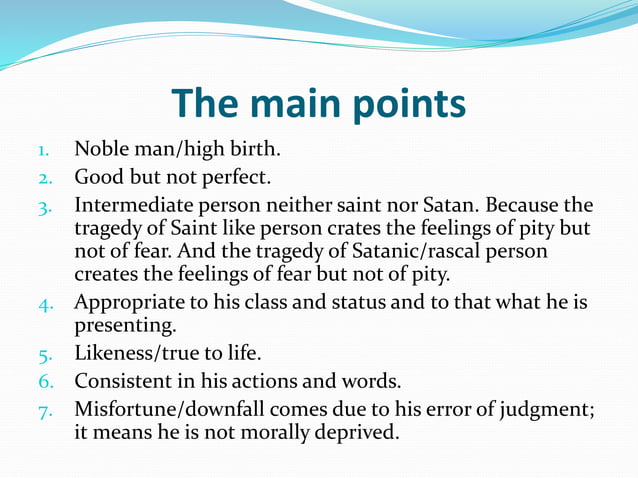 The main points

1. Noble man/high birth.
2. Good but not perfect.
3. Intermediate person neither saint nor Satan. Because the tragedy of Saint like person crates the feelings of pity but not of fear. And the tragedy of Satanic/rascal person creates the feelings of fear but not of pity.
4. Appropriate to his class and status and to that what he is presenting.
5. Likeness/true to life.
6. Consistent in his actions and words.
7. Misfortune/downfall comes due to his error of judgment; it means he is not morally deprived.